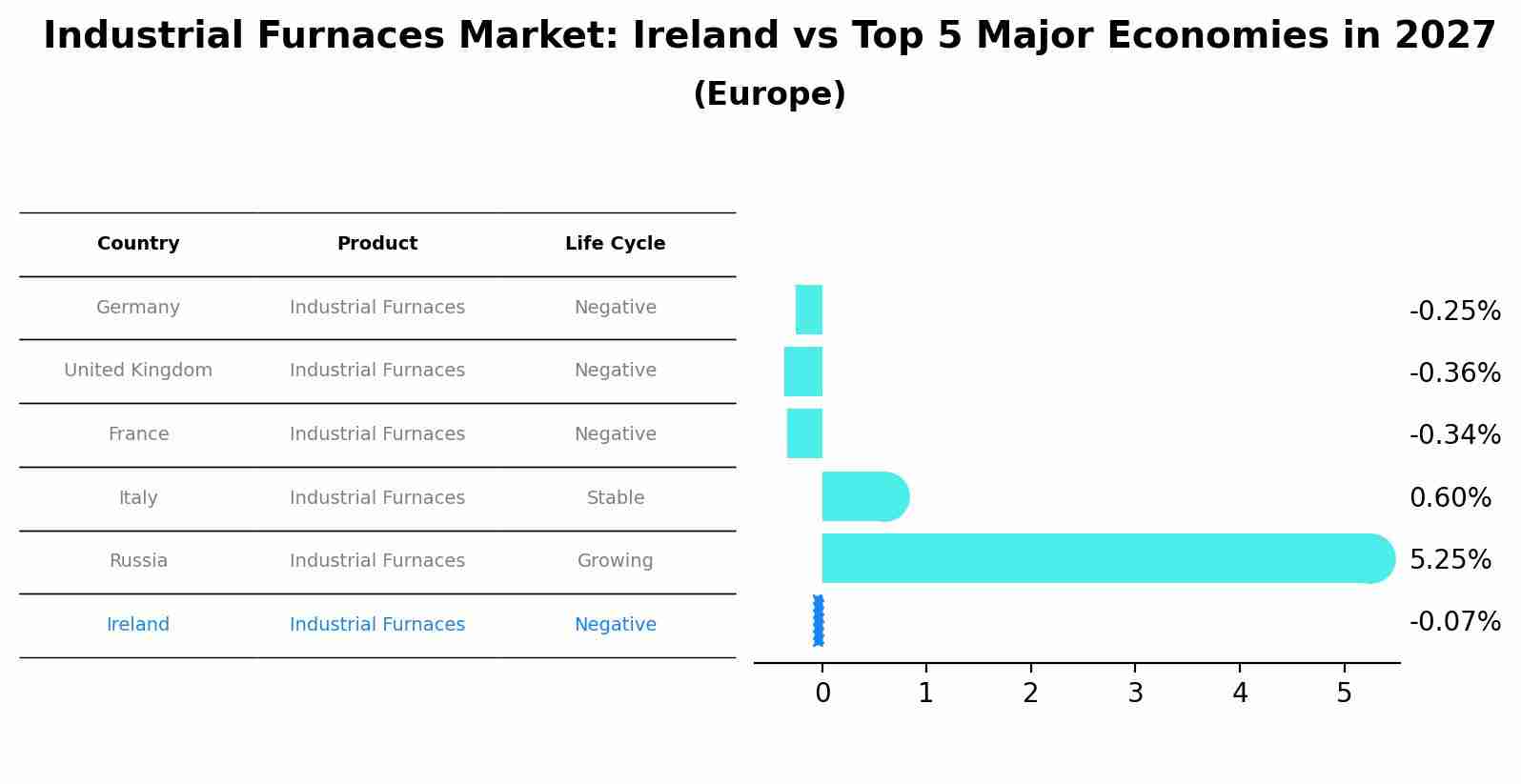 Industrial Furnaces Market: Ireland vs Top 5 Major Economies in 2027
(Europe)

| Country | Product | Life Cycle |
|---|---|---|
| Germany | Industrial Furnaces | Negative |
| United Kingdom | Industrial Furnaces | Negative |
| France | Industrial Furnaces | Negative |
| Italy | Industrial Furnaces | Stable |
| Russia | Industrial Furnaces | Growing |
| Ireland | Industrial Furnaces | Negative |

-0.25%
-0.36%
-0.34%
0.60%
5.25%
-0.07%

0
1
2
3
4
5